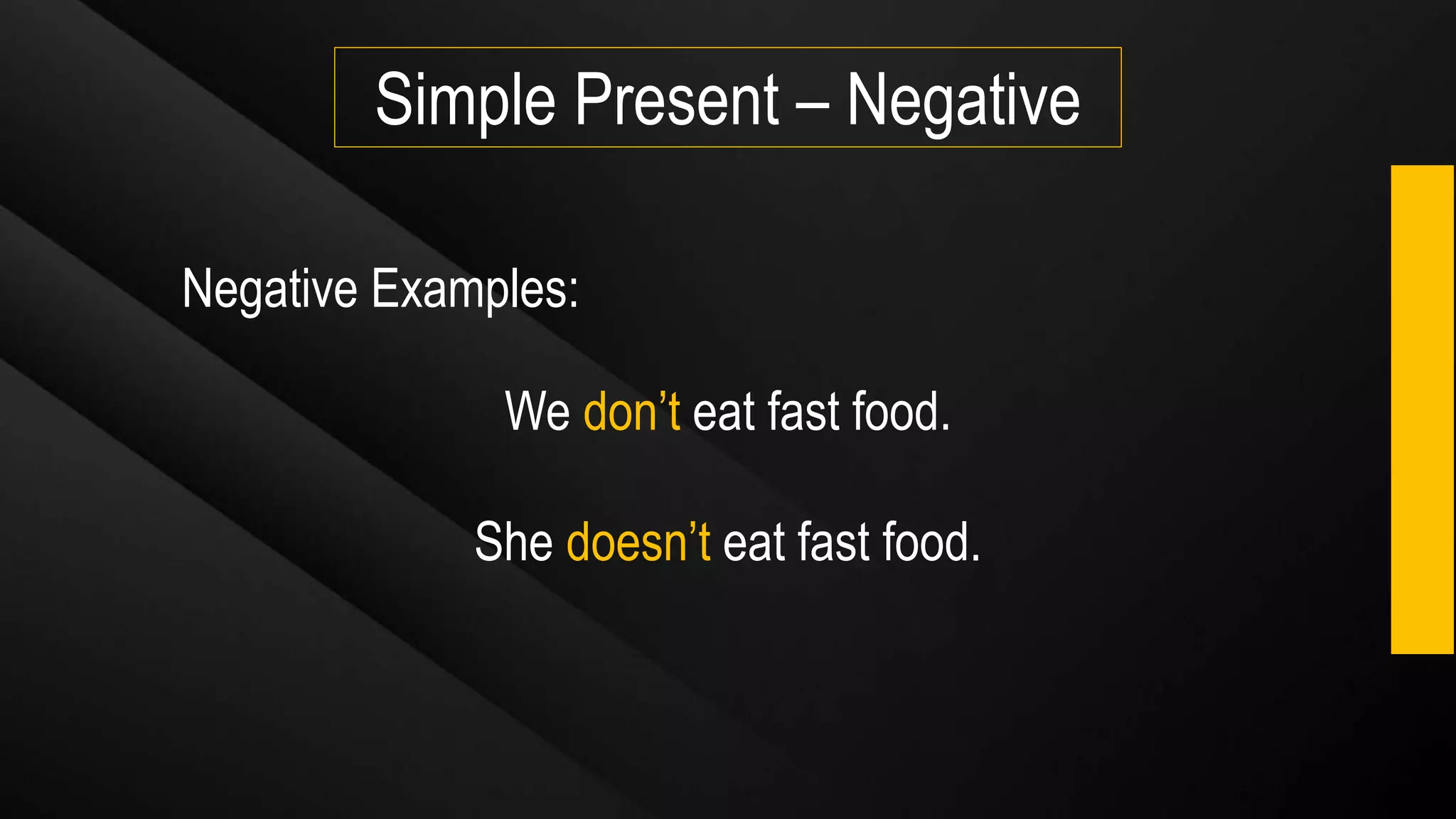 Simple Present – Negative

Negative Examples:

We don’t eat fast food.

She doesn’t eat fast food.